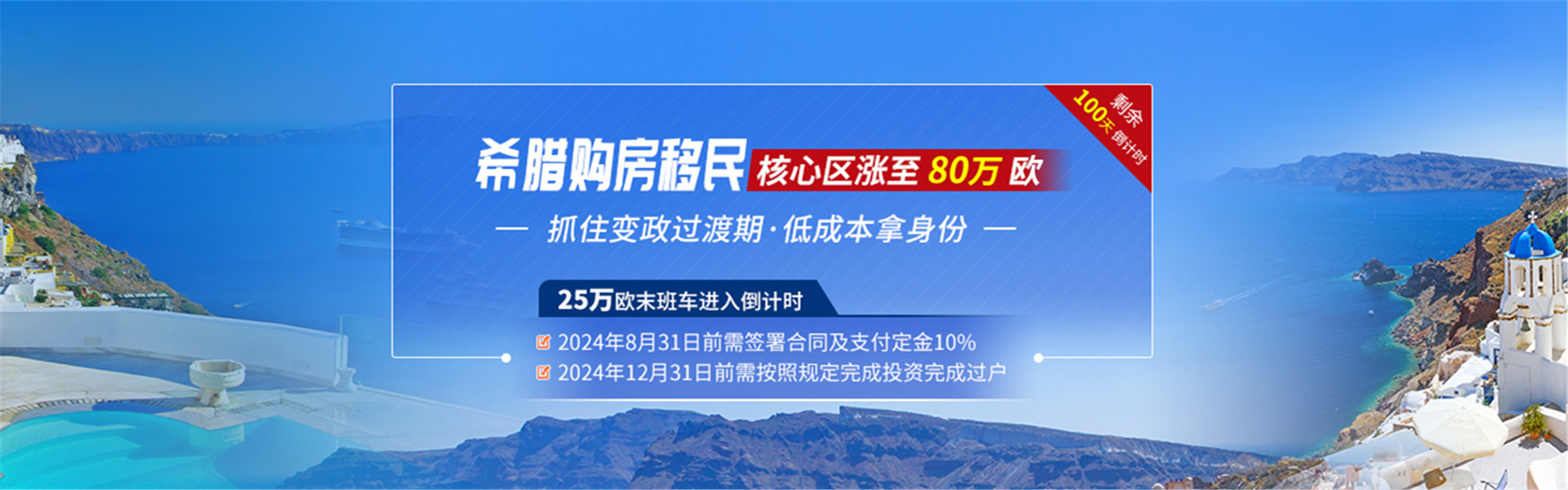 剩余
100天 倒计时

希腊购房移民 核心区涨至 80万 欧

— 抓住变政过渡期·低成本拿身份 —

25万欧末班车进入倒计时

2024年8月31日前需签署合同及支付定金10%

2024年12月31日前需按照规定完成投资完成过户